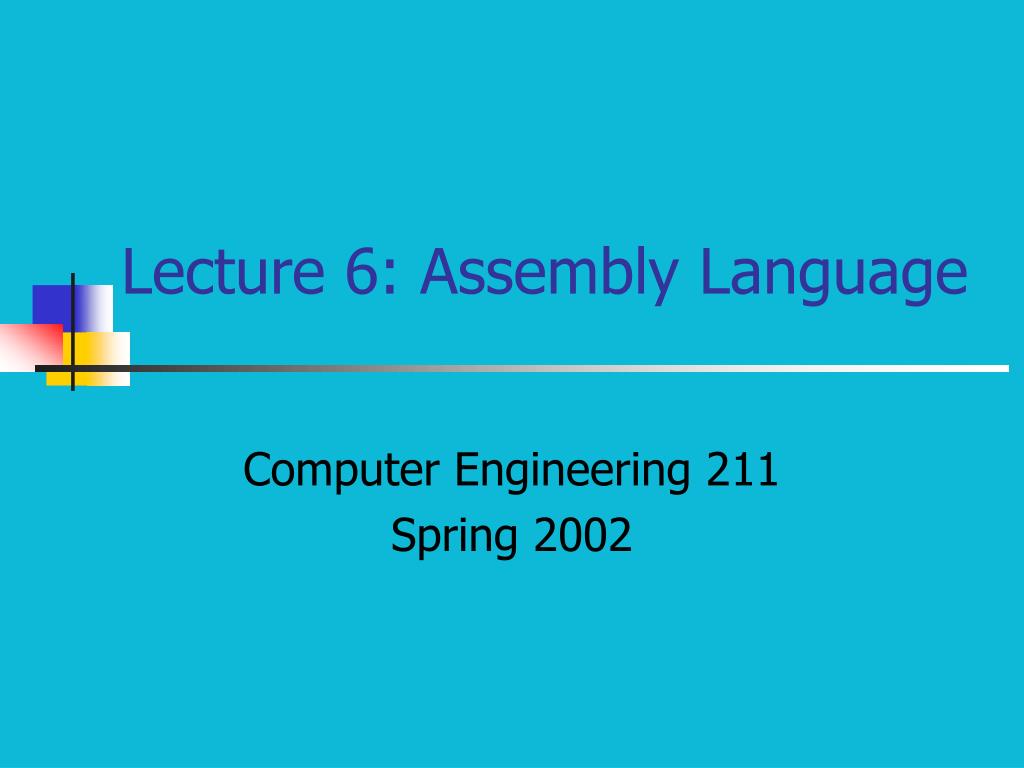 Lecture 6: Assembly Language

Computer Engineering 211
Spring 2002